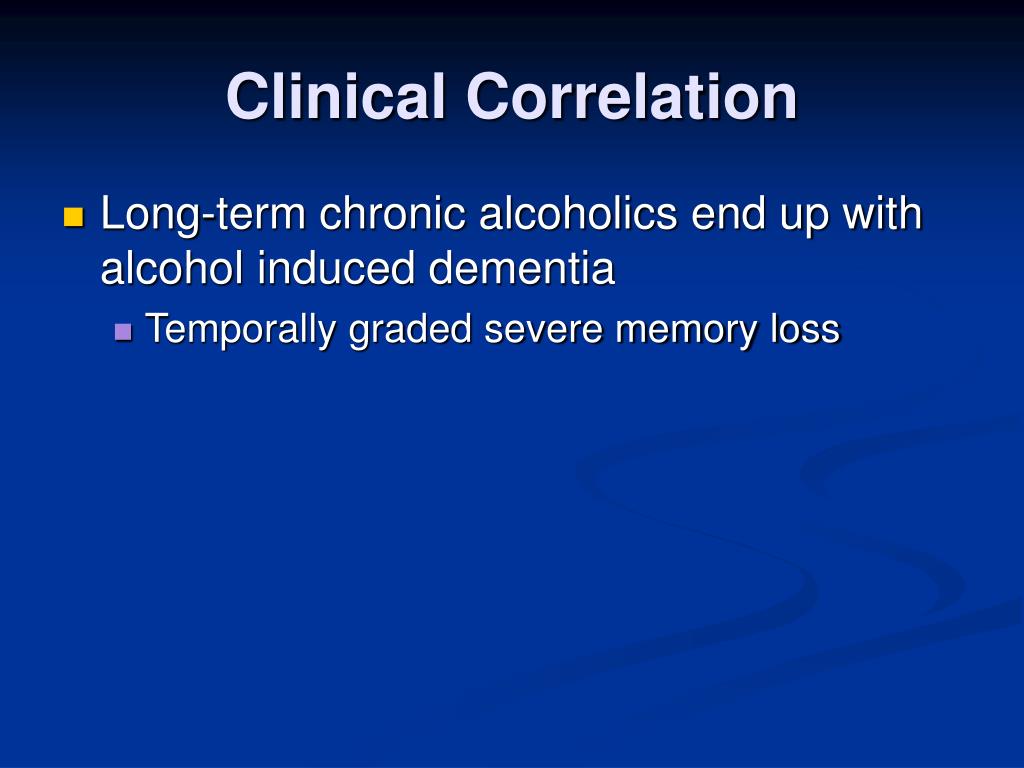 Clinical Correlation

Long-term chronic alcoholics end up with alcohol induced dementia

Temporally graded severe memory loss